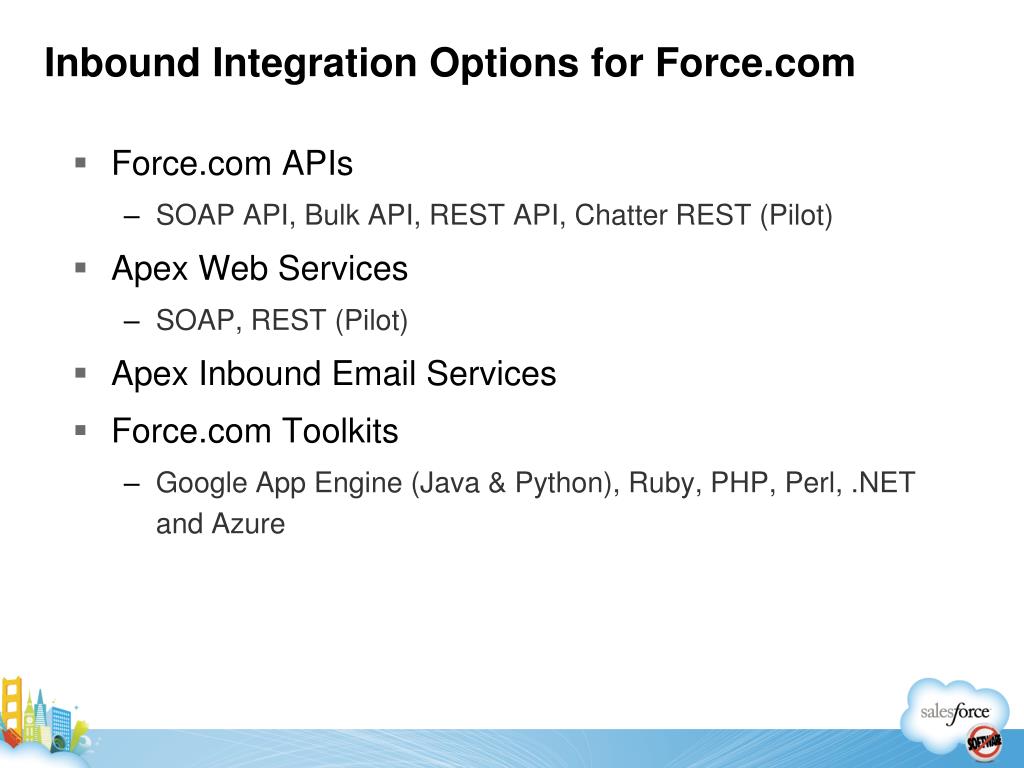 Inbound Integration Options for Force.com

▪ Force.com APIs
– SOAP API, Bulk API, REST API, Chatter REST (Pilot)

▪ Apex Web Services
– SOAP, REST (Pilot)

▪ Apex Inbound Email Services

▪ Force.com Toolkits
– Google App Engine (Java & Python), Ruby, PHP, Perl, .NET and Azure

salesforce
SOFTWARE